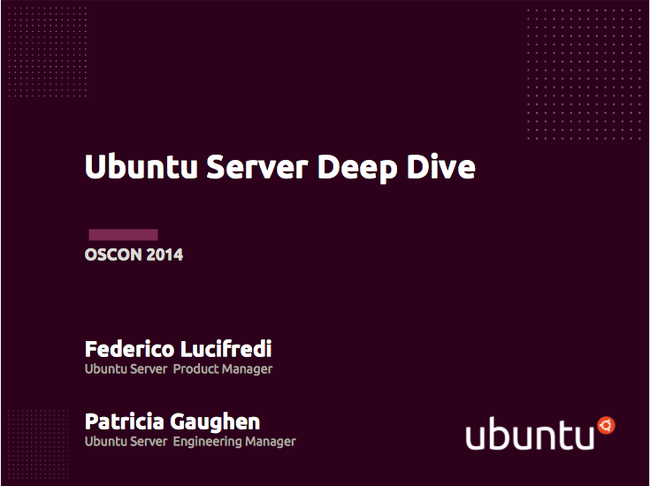 Ubuntu Server Deep Dive

OSCON 2014

Federico Lucifredi
Ubuntu Server Product Manager

Patricia Gaughen
Ubuntu Server Engineering Manager

ubuntu